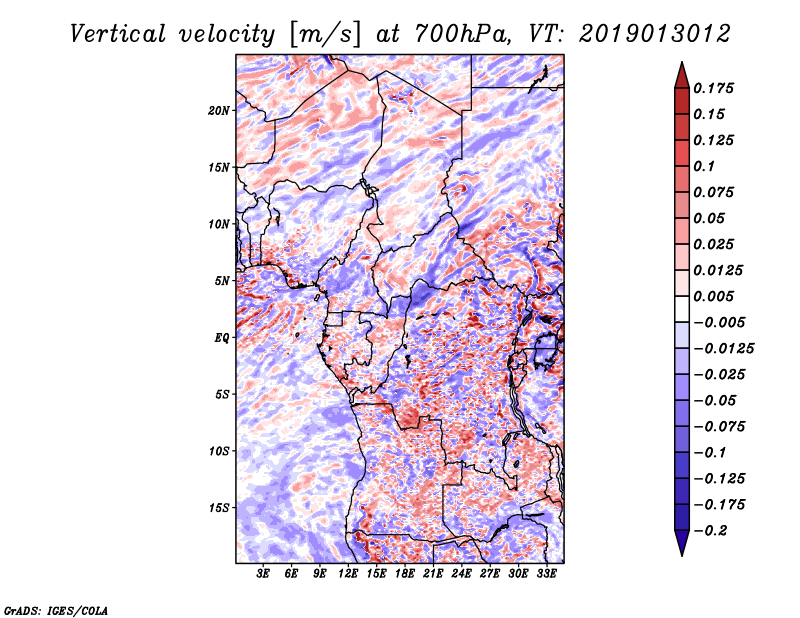 Vertical velocity [m/s] at 700hPa, VT: 2019013012

20N
15N
10N
5N
EQ
5S
10S
15S

3E 6E 9E 12E 15E 18E 21E 24E 27E 30E 33E

0.175
0.15
0.125
0.1
0.075
0.05
0.025
0.0125
0.005
−0.005
−0.0125
−0.025
−0.05
−0.075
−0.1
−0.125
−0.175
−0.2

GrADS: IGES/COLA